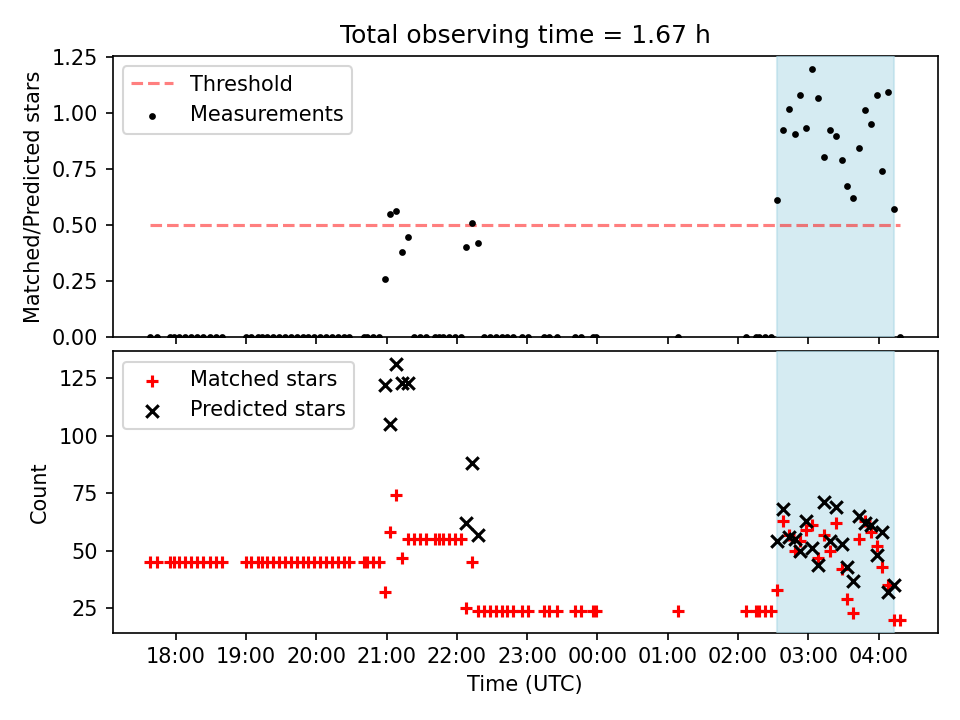 Total observing time = 1.67 h

Threshold
Measurements

Matched/Predicted stars

1.25
1.00
0.75
0.50
0.25
0.00

Matched stars
Predicted stars

Count

125
100
75
50
25

18:00 19:00 20:00 21:00 22:00 23:00 00:00 01:00 02:00 03:00 04:00

Time (UTC)